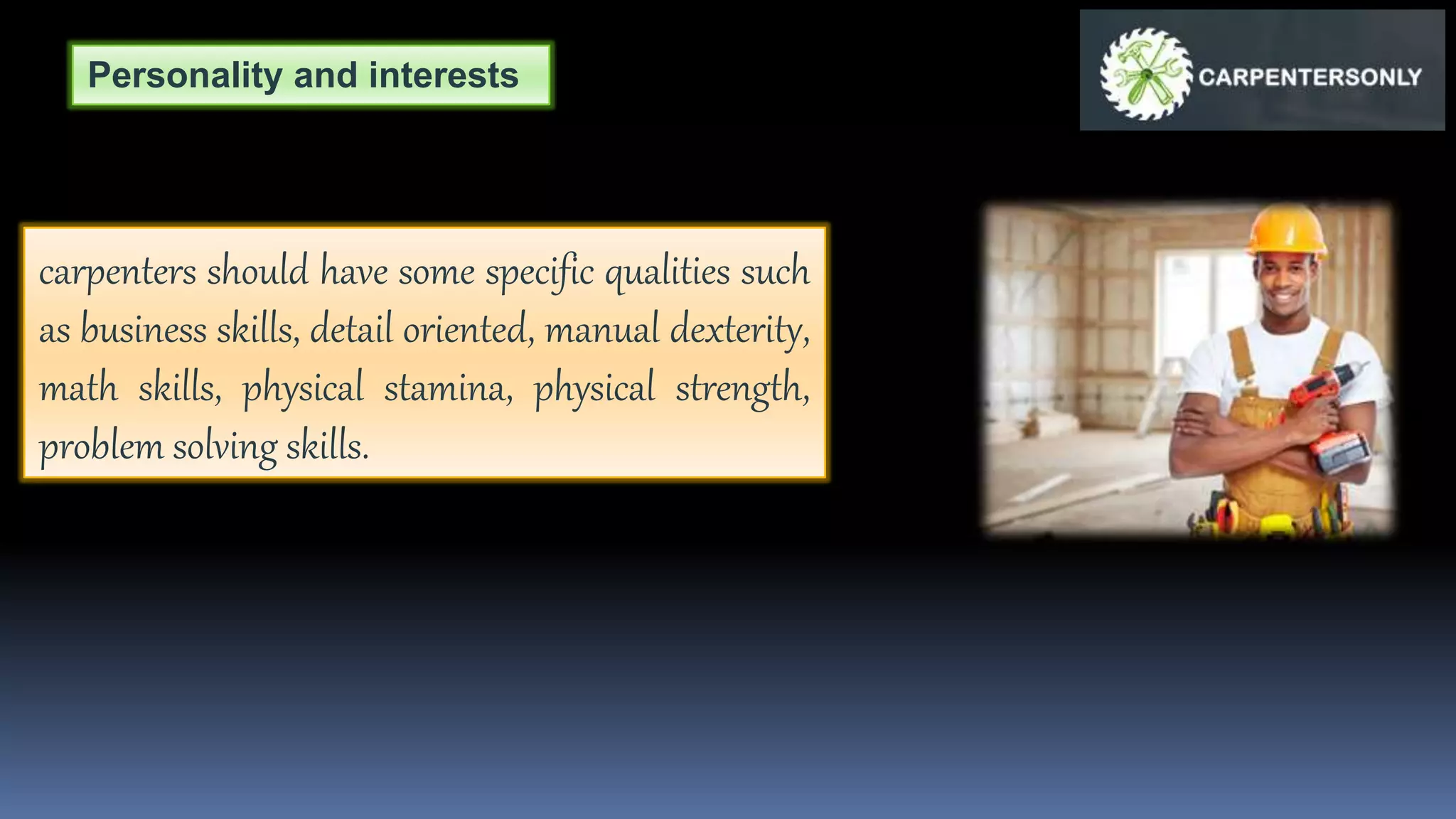 Personality and interests

CARPENTERSONLY

carpenters should have some specific qualities such as business skills, detail oriented, manual dexterity, math skills, physical stamina, physical strength, problem solving skills.